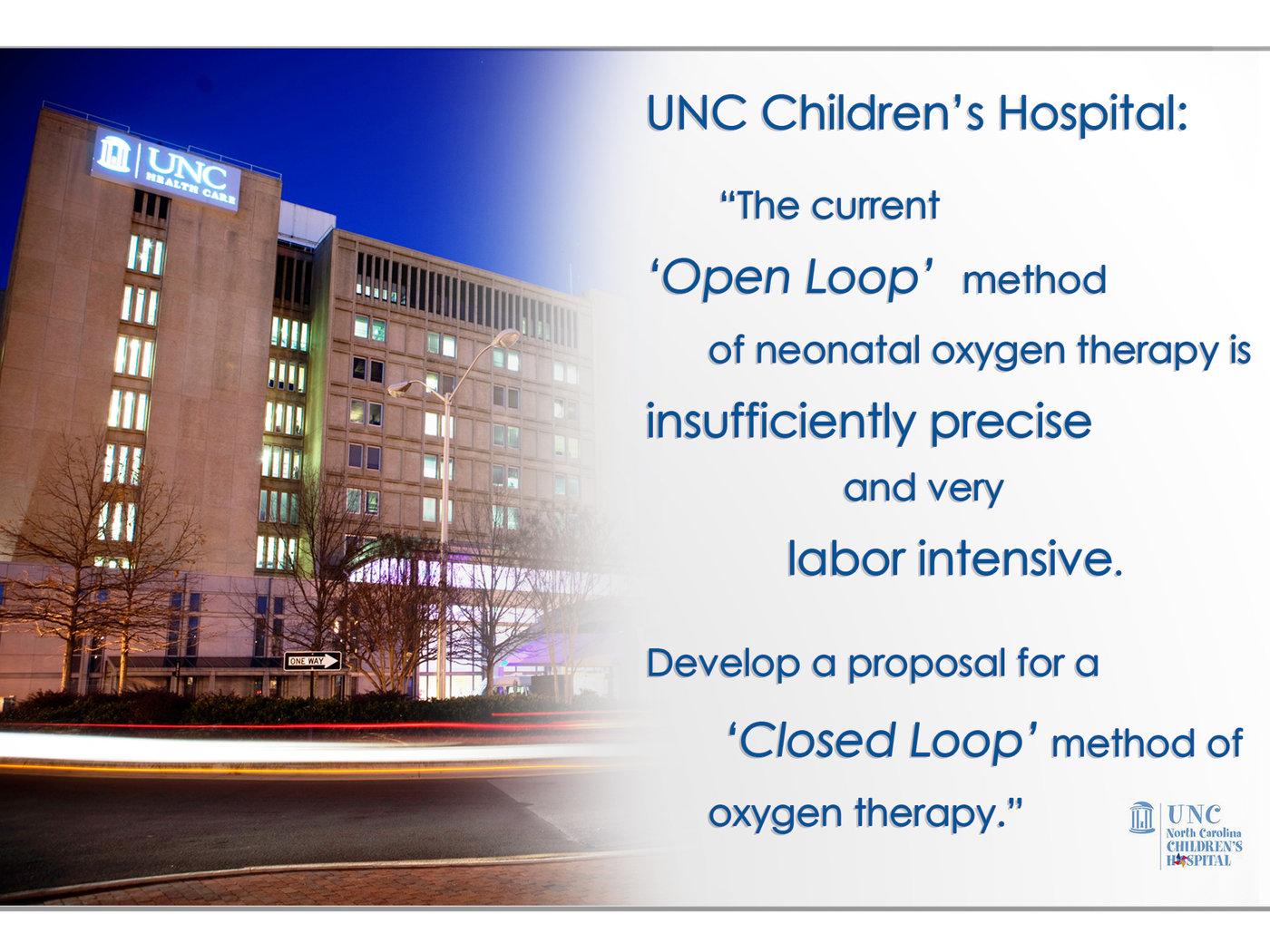 UNC HEALTH CARE

ONE WAY

UNC Children's Hospital:

"The current 'Open Loop' method of neonatal oxygen therapy is insufficiently precise and very labor intensive.

Develop a proposal for a 'Closed Loop' method of oxygen therapy."

UNC North Carolina CHILDREN'S HOSPITAL